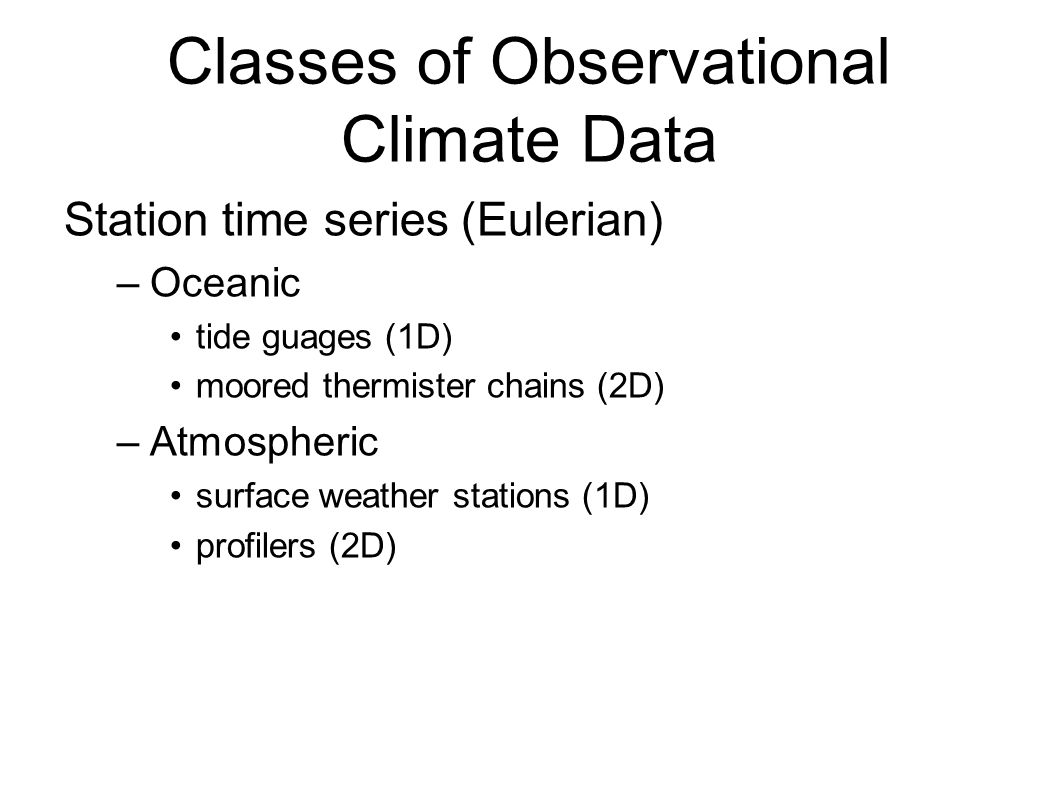 Classes of Observational Climate Data

Station time series (Eulerian)

– Oceanic

• tide guages (1D)

• moored thermister chains (2D)

– Atmospheric

• surface weather stations (1D)

• profilers (2D)